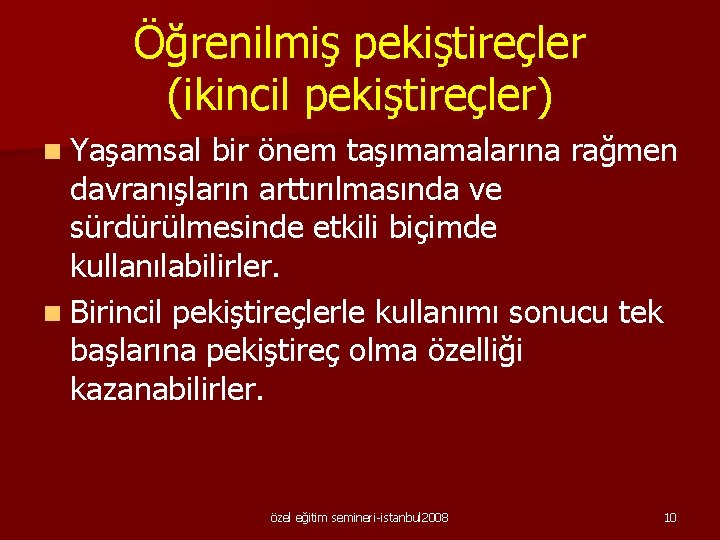 Öğrenilmiş pekiştireçler (ikincil pekiştireçler)

Yaşamsal bir önem taşımamalarına rağmen davranışların arttırılmasında ve sürdürülmesinde etkili biçimde kullanılabilirler.

Birincil pekiştireçlerle kullanımı sonucu tek başlarına pekiştireç olma özelliği kazanabilirler.

özel eğitim semineri-istanbul2008

10